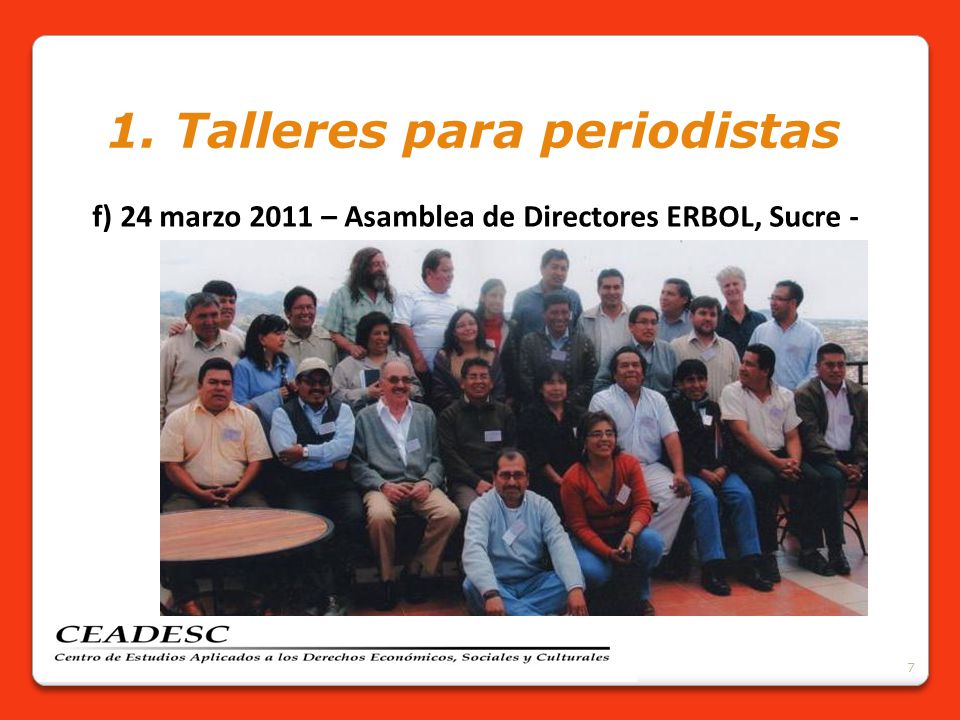 1. Talleres para periodistas

f) 24 marzo 2011 – Asamblea de Directores ERBOL, Sucre -

CEADESC
Centro de Estudios Aplicados a los Derechos Económicos, Sociales y Culturales

7